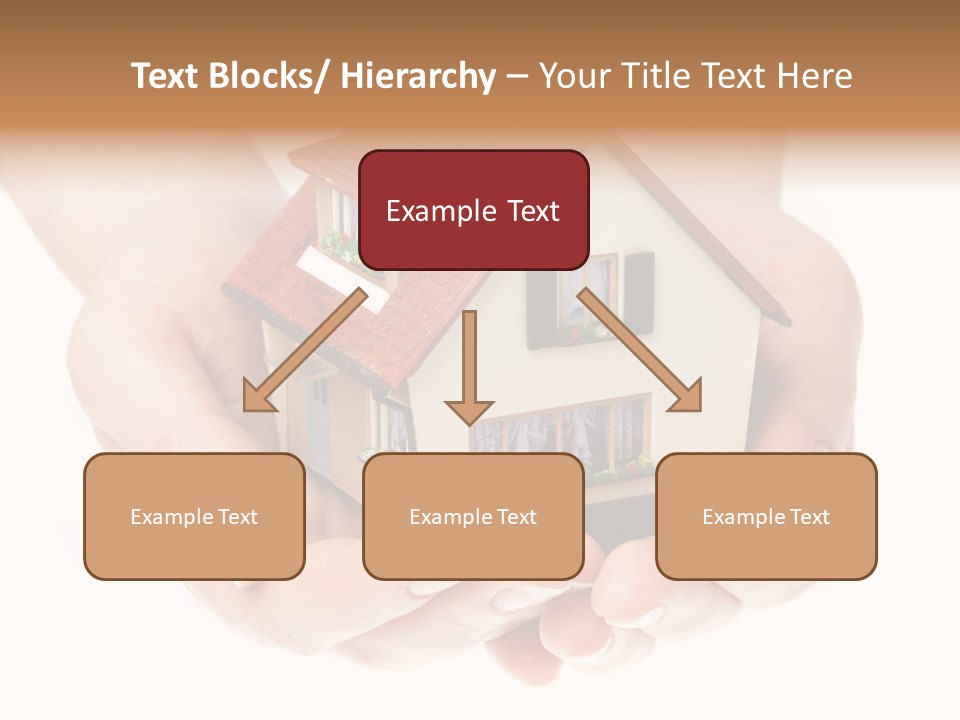 Text Blocks/ Hierarchy – Your Title Text Here

Example Text

Example Text

Example Text

Example Text